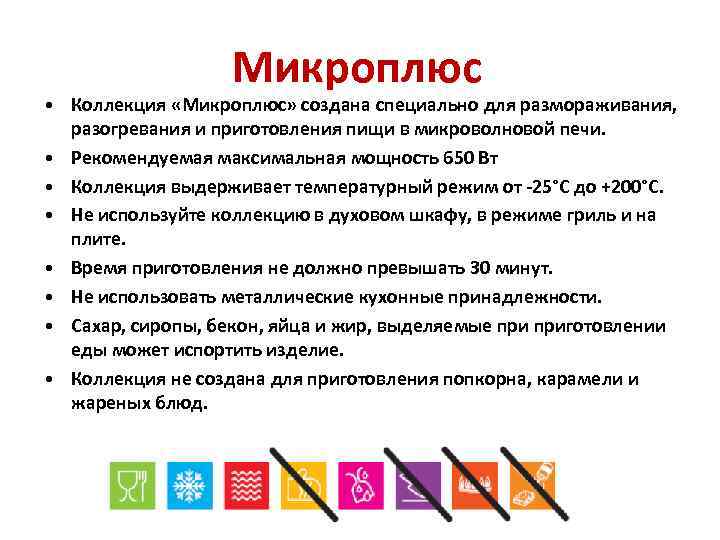 Микроплюс

• Коллекция «Микроплюс» создана специально для размораживания, разогревания и приготовления пищи в микроволновой печи.
• Рекомендуемая максимальная мощность 650 Вт
• Коллекция выдерживает температурный режим от -25°С до +200°С.
• Не используйте коллекцию в духовом шкафу, в режиме гриль и на плите.
• Время приготовления не должно превышать 30 минут.
• Не использовать металлические кухонные принадлежности.
• Сахар, сиропы, бекон, яйца и жир, выделяемые при приготовлении еды может испортить изделие.
• Коллекция не создана для приготовления попкорна, карамели и жареных блюд.